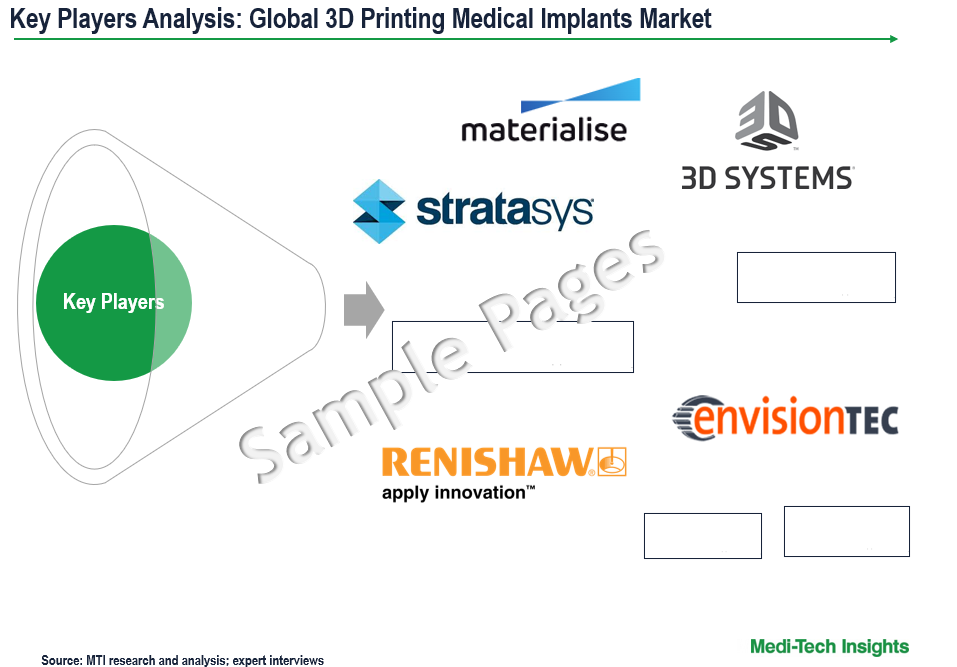 Key Players Analysis: Global 3D Printing Medical Implants Market

Key Players

materialise

3D SYSTEMS

stratasys

Sample Pages

envisionTEC

RENISHAW
apply innovation™

Source: MTI research and analysis; expert interviews

Medi-Tech Insights